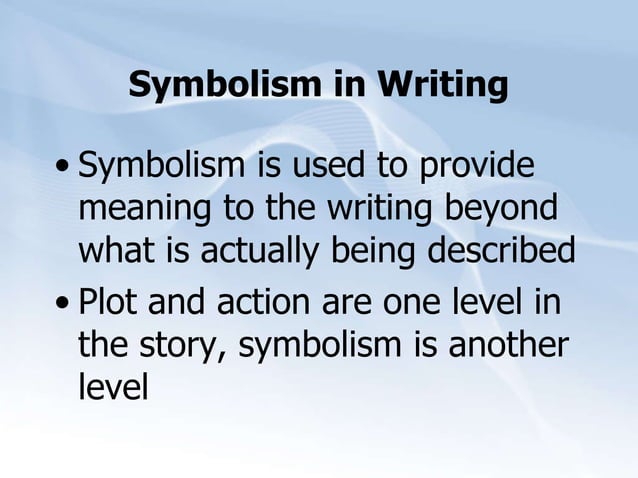 Symbolism in Writing

• Symbolism is used to provide meaning to the writing beyond what is actually being described

• Plot and action are one level in the story, symbolism is another level